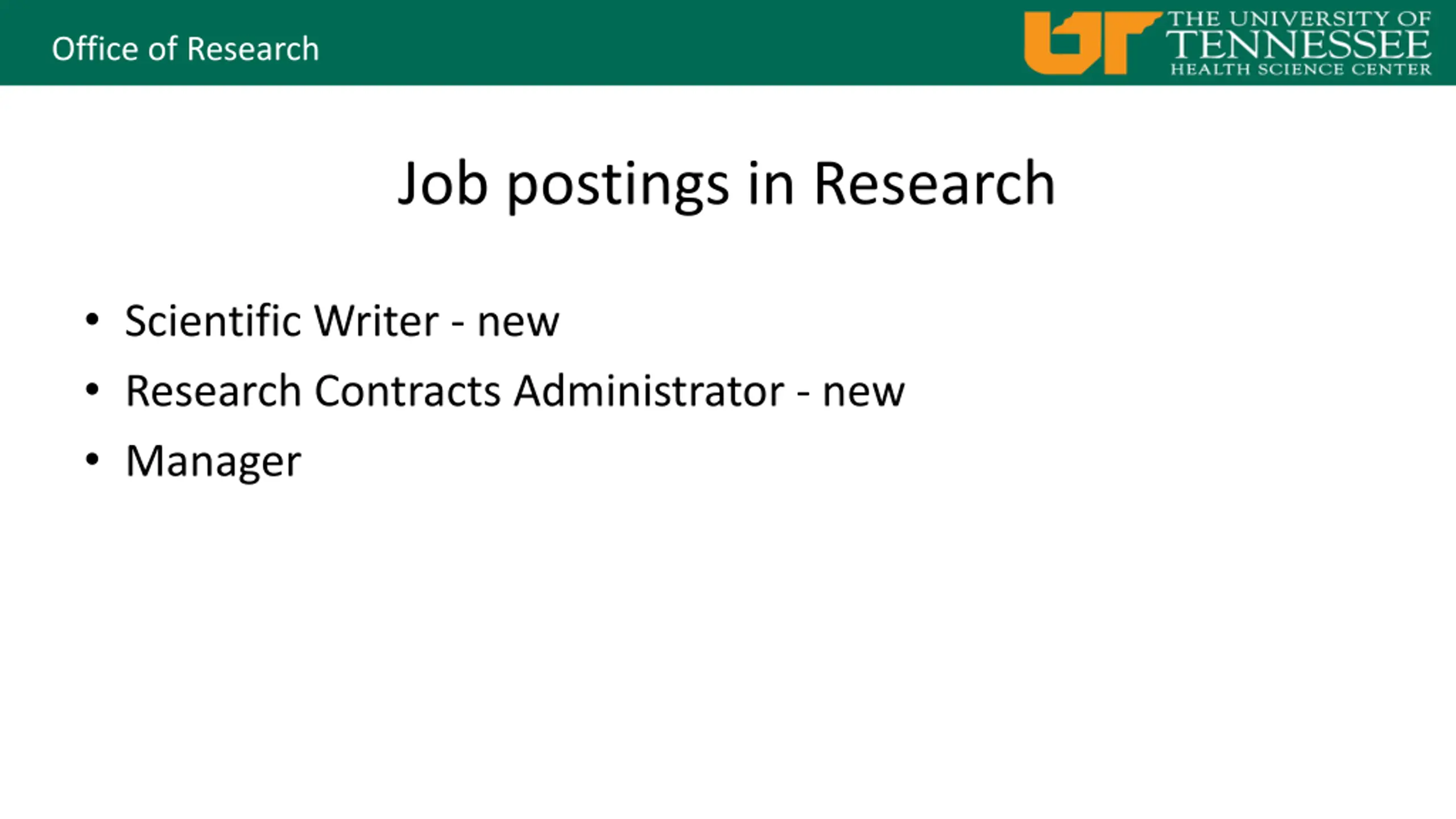 Office of Research

UT THE UNIVERSITY OF TENNESSEE HEALTH SCIENCE CENTER

Job postings in Research

• Scientific Writer - new
• Research Contracts Administrator - new
• Manager